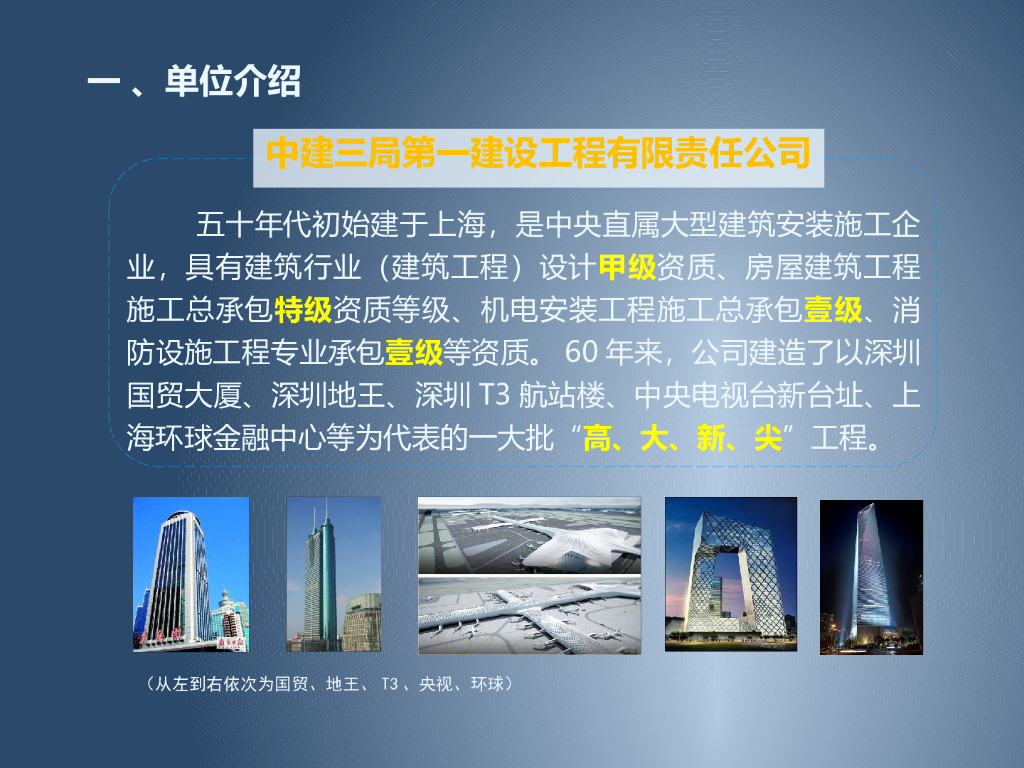 一 、单位介绍

中建三局第一建设工程有限责任公司

五十年代初始建于上海，是中央直属大型建筑安装施工企业，具有建筑行业（建筑工程）设计甲级资质、房屋建筑工程施工总承包特级资质等级、机电安装工程施工总承包壹级、消防设施工程专业承包壹级等资质。 60 年来，公司建造了以深圳国贸大厦、深圳地王、深圳 T3 航站楼、中央电视台新台址、上海环球金融中心等为代表的一大批“高、大、新、尖”工程。

（从左到右依次为国贸、地王、 T3 、央视、环球）